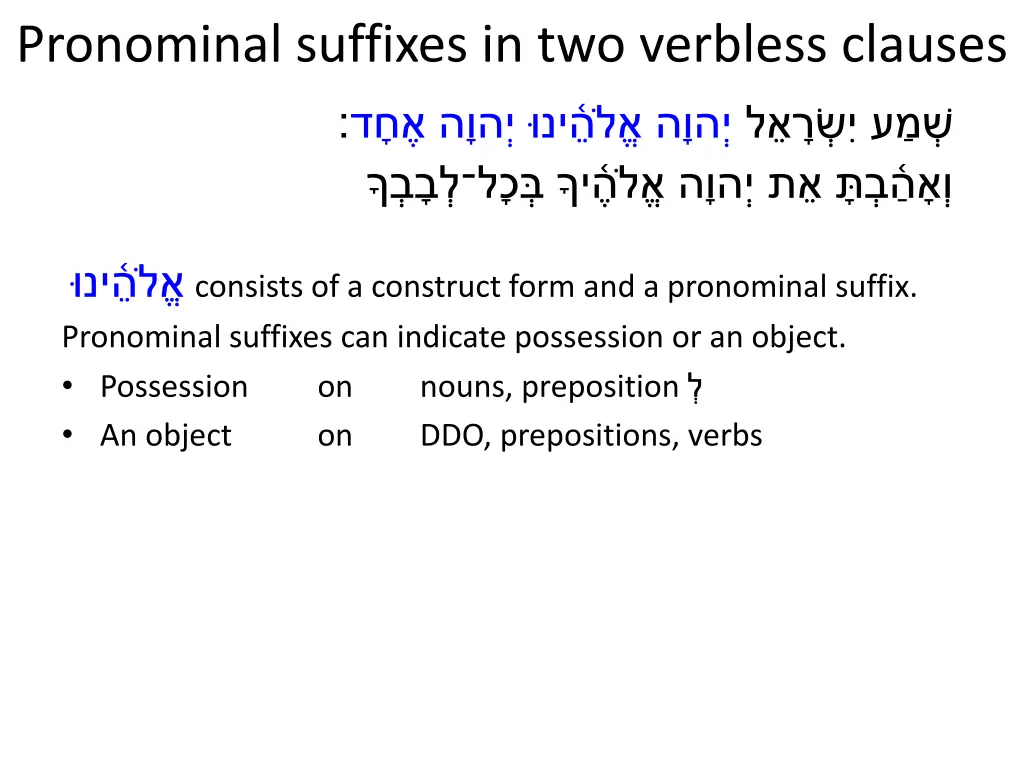 Pronominal suffixes in two verbless clauses

שְׁמַע יִשְׂרָאֵל יְהוָה אֱלֹהֵ֫ינוּ יְהוָה אֶחָד׃
וְאָהַ֫בְתָּ אֵת יְהוָה אֱלֹהֶ֫יךָ בְּכָל־לְבָבְךָ

אֱלֹהֵ֫ינוּ consists of a construct form and a pronominal suffix.

Pronominal suffixes can indicate possession or an object.

• Possession on nouns, preposition לְ
• An object on DDO, prepositions, verbs